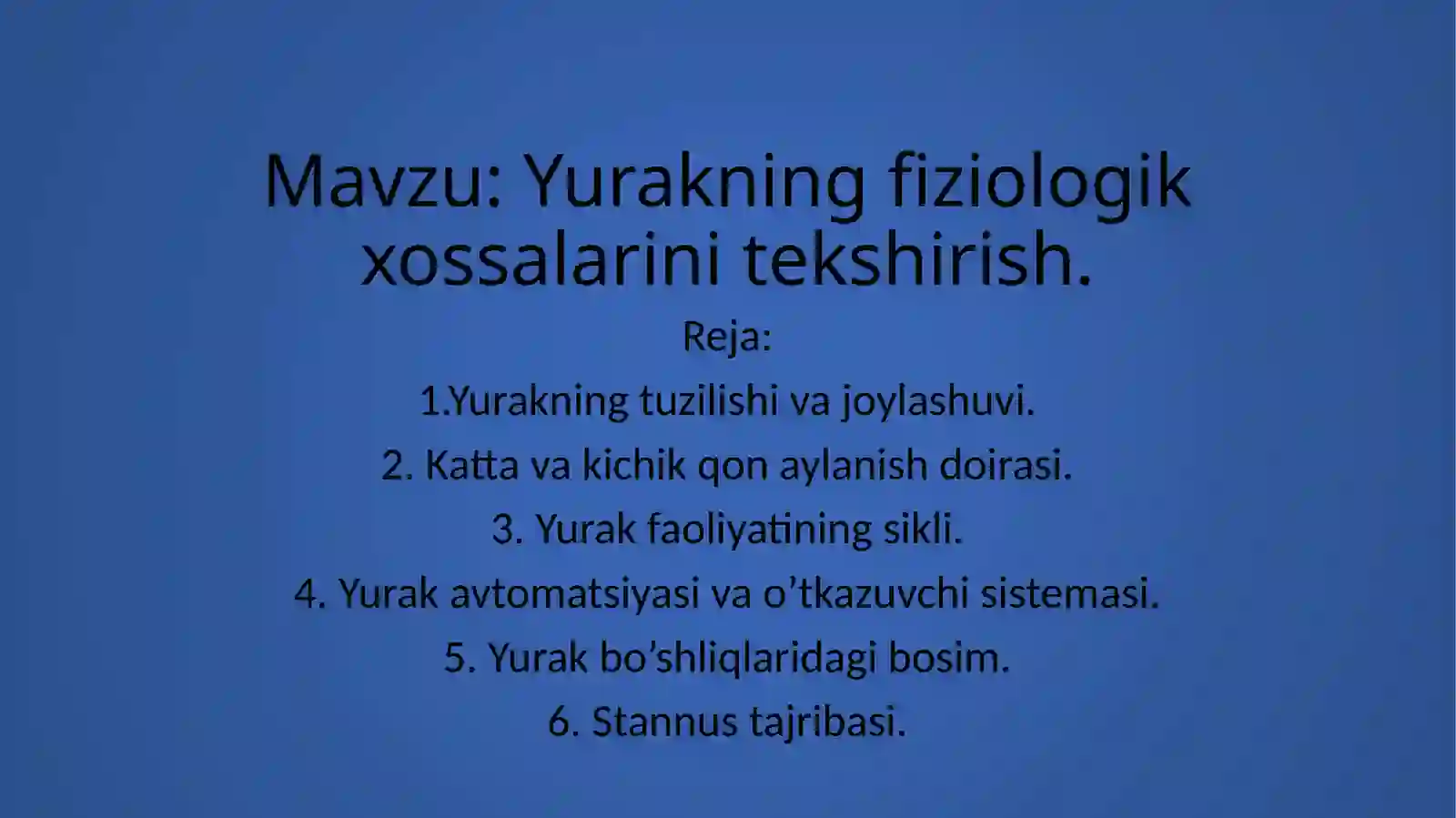 Mavzu: Yurakning fiziologik xossalarini tekshirish.

Reja:

1.Yurakning tuzilishi va joylashuvi.

2. Katta va kichik qon aylanish doirasi.

3. Yurak faoliyatining sikli.

4. Yurak avtomatsiyasi va o’tkazuvchi sistemasi.

5. Yurak bo’shliqlaridagi bosim.

6. Stannus tajribasi.